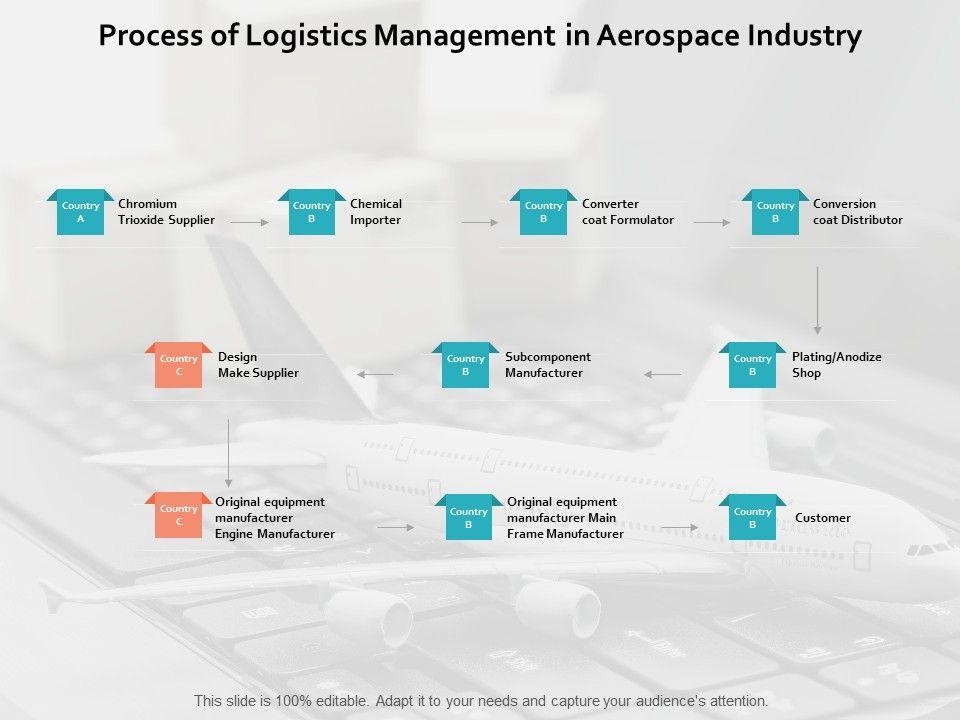 Process of Logistics Management in Aerospace Industry

Country A
Chromium Trioxide Supplier

Country B
Chemical Importer

Country B
Converter coat Formulator

Country B
Conversion coat Distributor

Country B
Plating/Anodize Shop

Country B
Subcomponent Manufacturer

Country C
Design Make Supplier

Country C
Original equipment manufacturer Engine Manufacturer

Country B
Original equipment manufacturer Main Frame Manufacturer

Country B
Customer

This slide is 100% editable. Adapt it to your needs and capture your audience's attention.